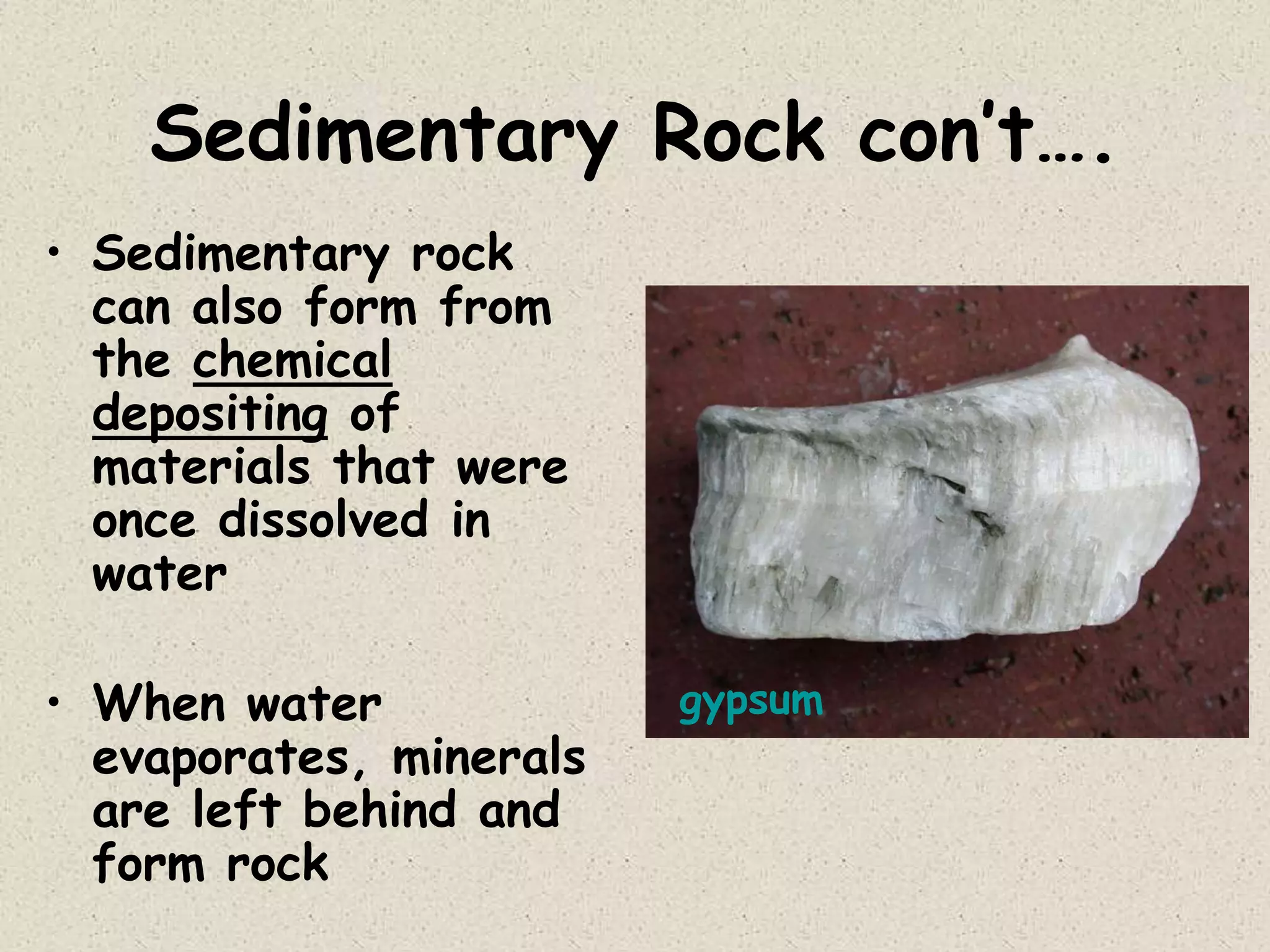 Sedimentary Rock con't….

• Sedimentary rock can also form from the chemical depositing of materials that were once dissolved in water

• When water evaporates, minerals are left behind and form rock

gypsum